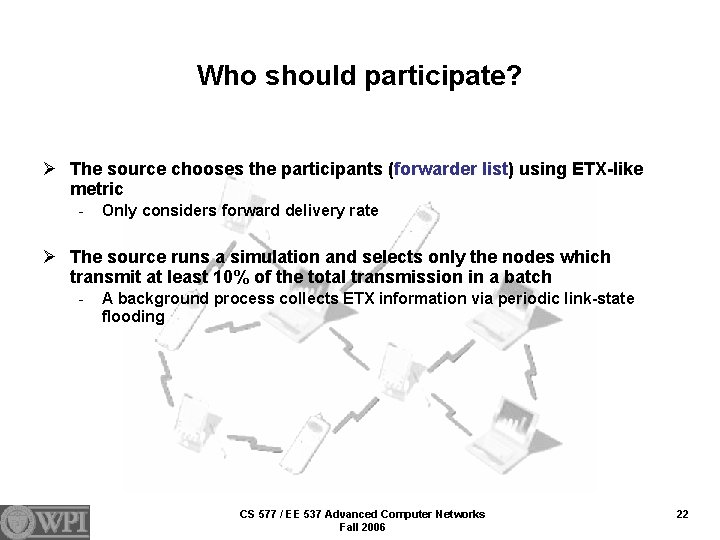 Who should participate?

➢ The source chooses the participants (forwarder list) using ETX-like metric

- Only considers forward delivery rate

➢ The source runs a simulation and selects only the nodes which transmit at least 10% of the total transmission in a batch

- A background process collects ETX information via periodic link-state flooding

WPI

CS 577 / EE 537 Advanced Computer Networks
Fall 2006

22